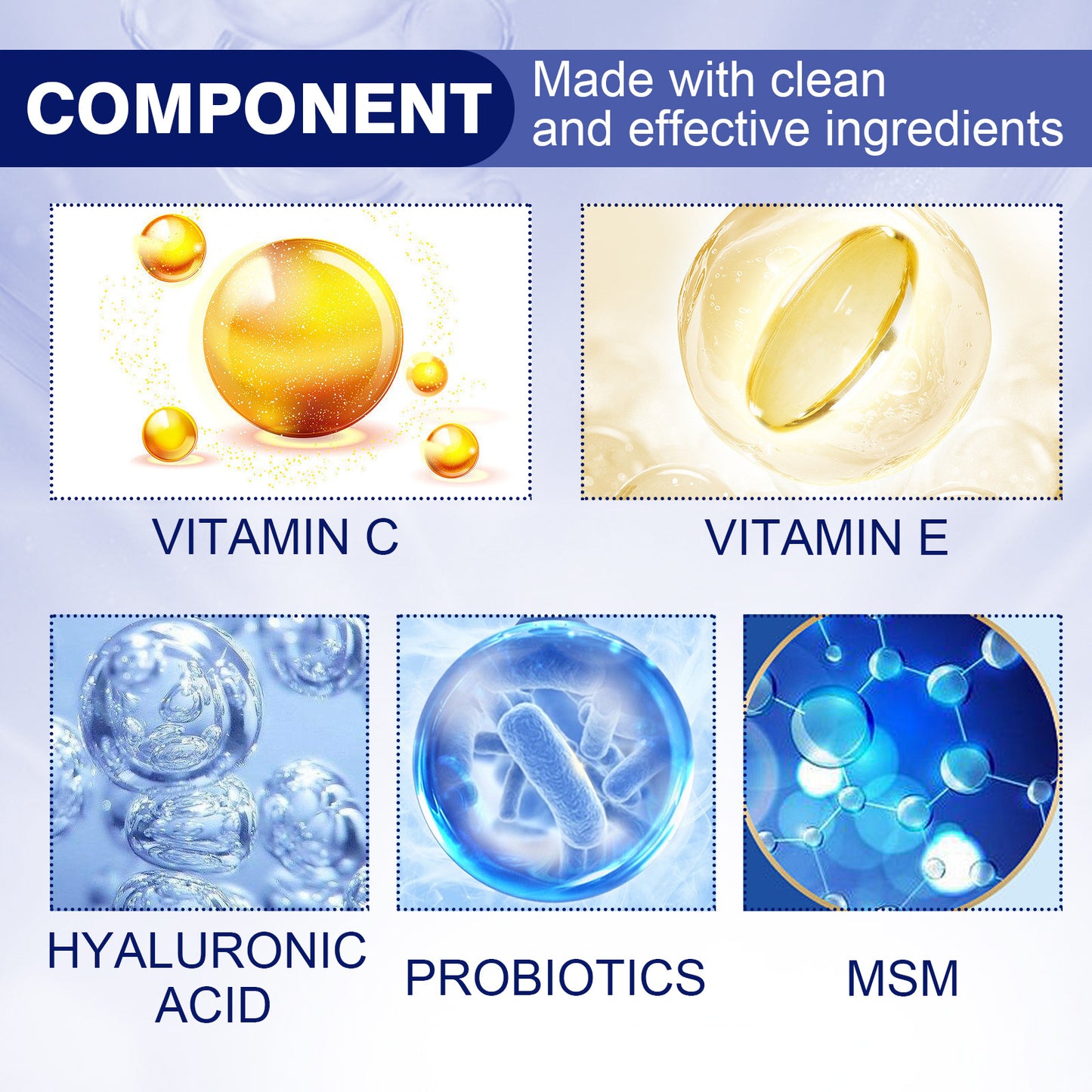 COMPONENT

Made with clean and effective ingredients

VITAMIN C

VITAMIN E

HYALURONIC ACID

PROBIOTICS

MSM